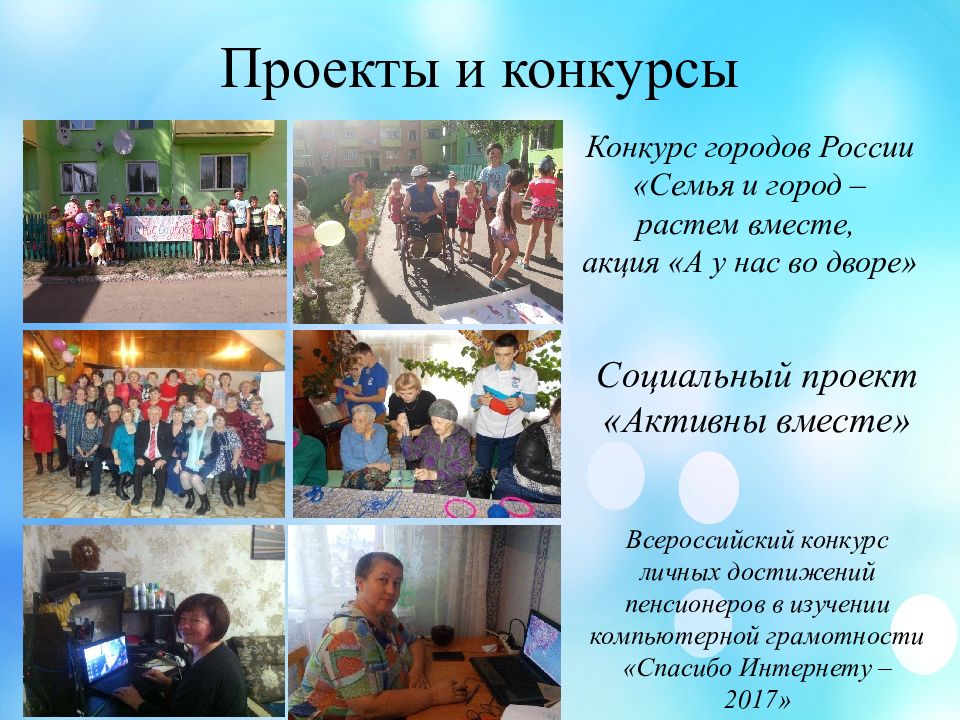 Проекты и конкурсы

Конкурс городов России «Семья и город – растем вместе, акция «А у нас во дворе»

Социальный проект «Активны вместе»

Всероссийский конкурс личных достижений пенсионеров в изучении компьютерной грамотности «Спасибо Интернету – 2017»